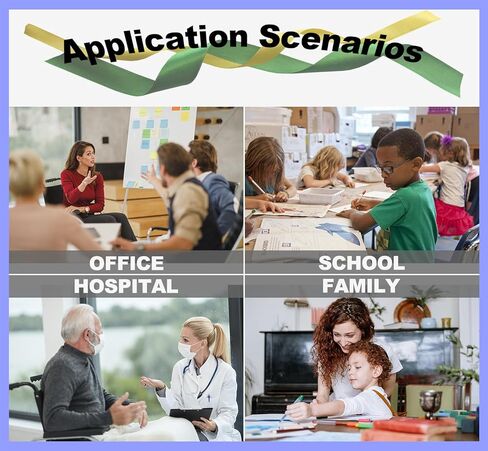 Application Scenarios

OFFICE

SCHOOL

HOSPITAL

FAMILY